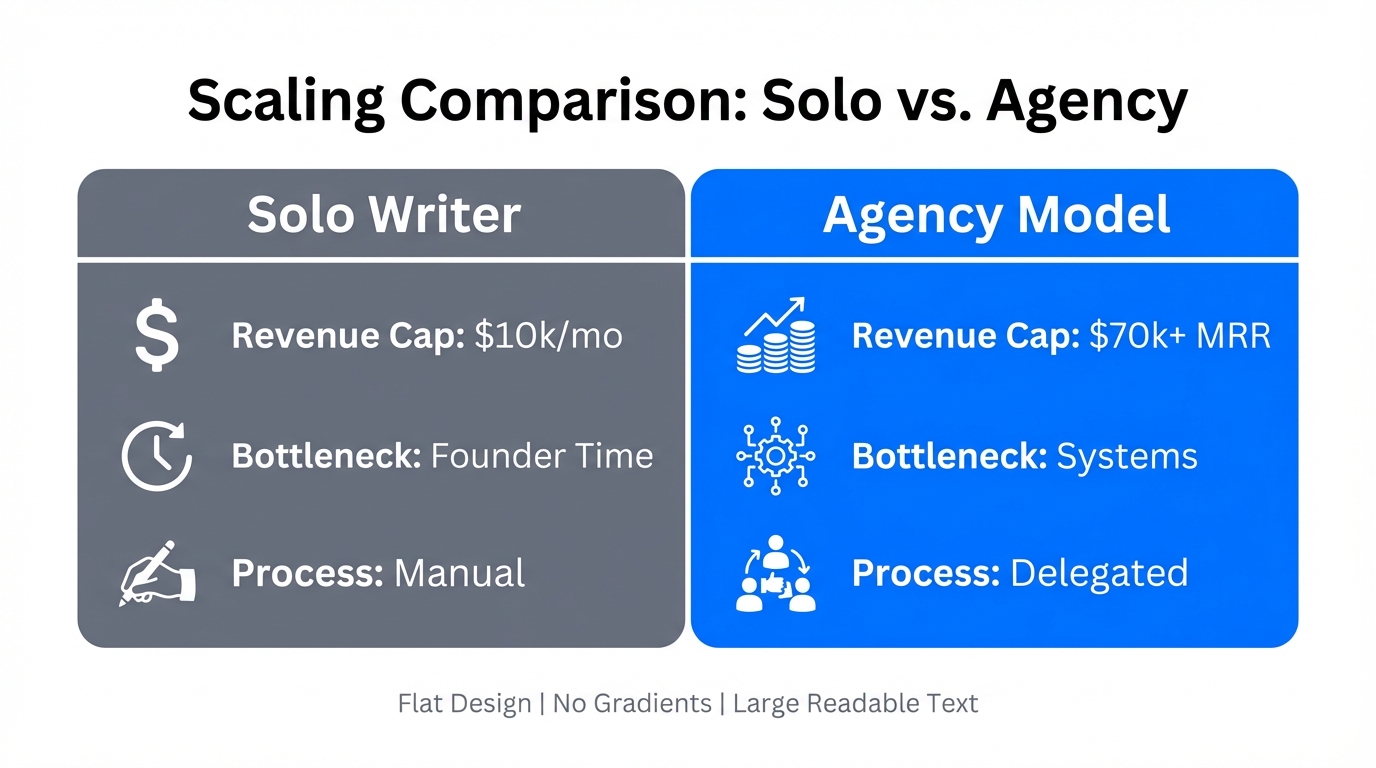 Scaling Comparison: Solo vs. Agency

Solo Writer

Revenue Cap: $10k/mo

Bottleneck: Founder Time

Process: Manual

Agency Model

Revenue Cap: $70k+ MRR

Bottleneck: Systems

Process: Delegated

Flat Design | No Gradients | Large Readable Text